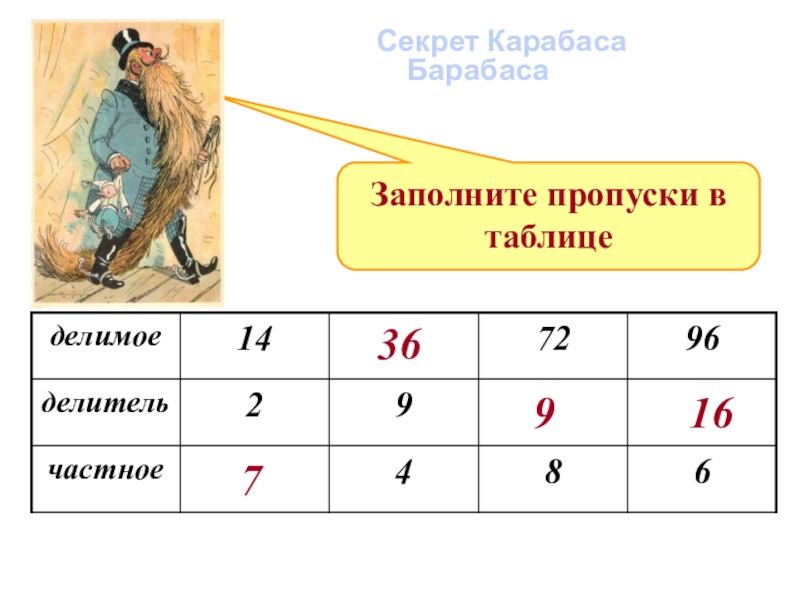 Секрет Карабаса Барабаса

Заполните пропуски в таблице

| делимое | 14 | 36 | 72 | 96 |
|---|---|---|---|---|
| делитель | 2 | 9 | 9 | 16 |
| частное | 7 | 4 | 8 | 6 |